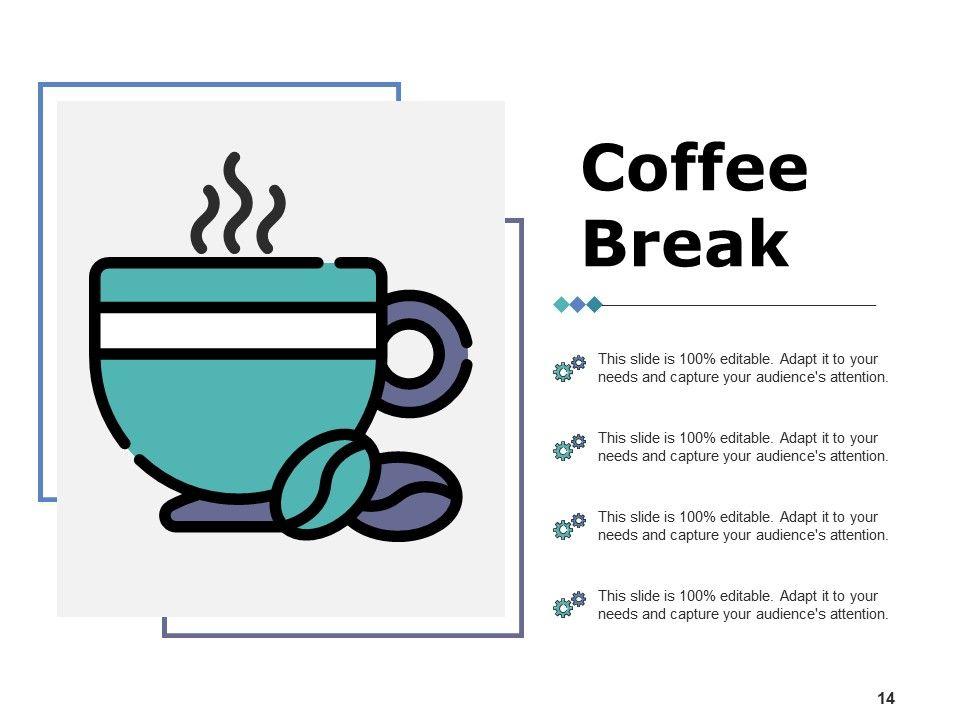 Coffee Break

This slide is 100% editable. Adapt it to your needs and capture your audience's attention.

This slide is 100% editable. Adapt it to your needs and capture your audience's attention.

This slide is 100% editable. Adapt it to your needs and capture your audience's attention.

This slide is 100% editable. Adapt it to your needs and capture your audience's attention.

14